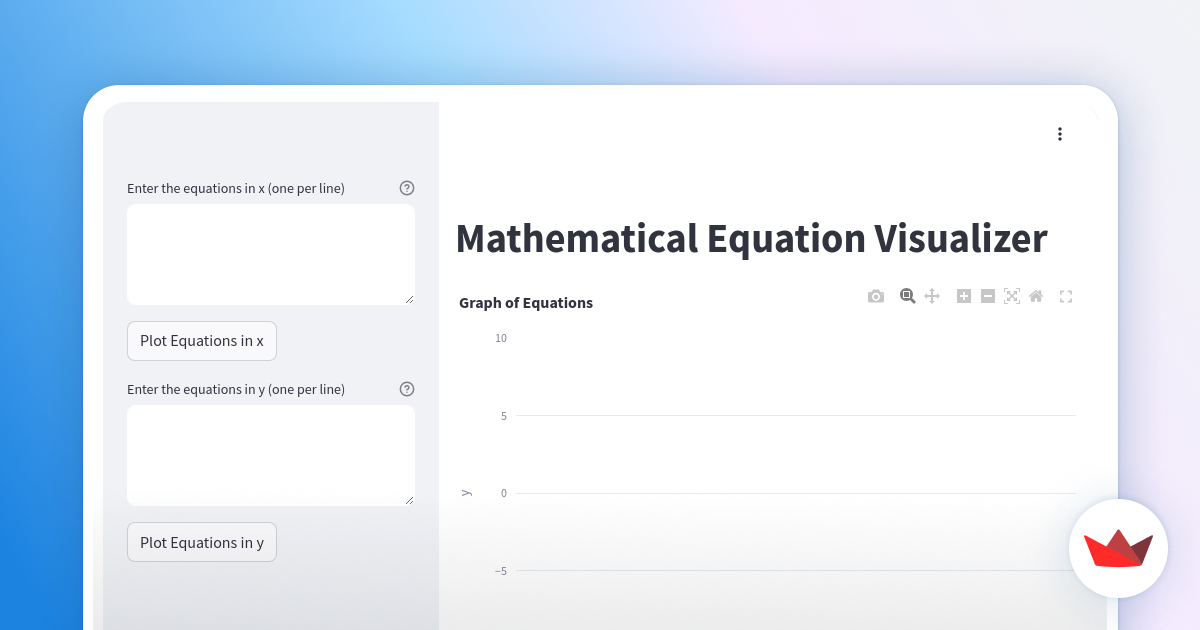 Enter the equations in x (one per line)

Plot Equations in x

Enter the equations in y (one per line)

Plot Equations in y

Mathematical Equation Visualizer

Graph of Equations

10

5

0

−5

y